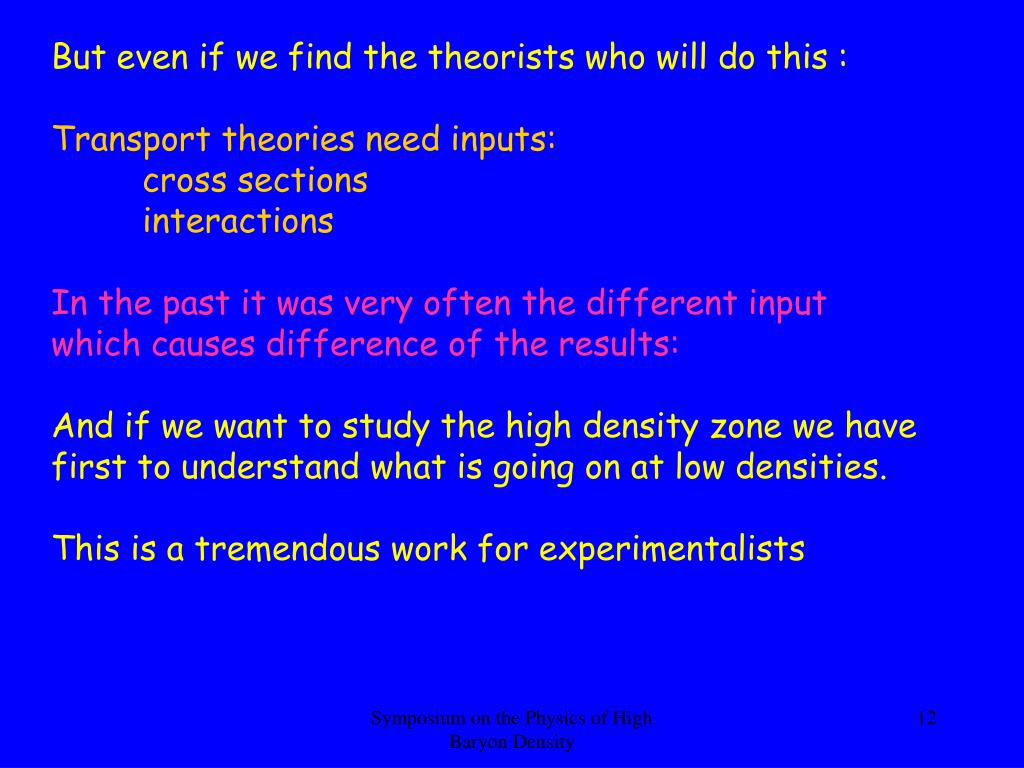 But even if we find the theorists who will do this :

Transport theories need inputs:
cross sections
interactions

In the past it was very often the different input which causes difference of the results:

And if we want to study the high density zone we have first to understand what is going on at low densities.

This is a tremendous work for experimentalists

Symposium on the Physics of High Baryon Density

12